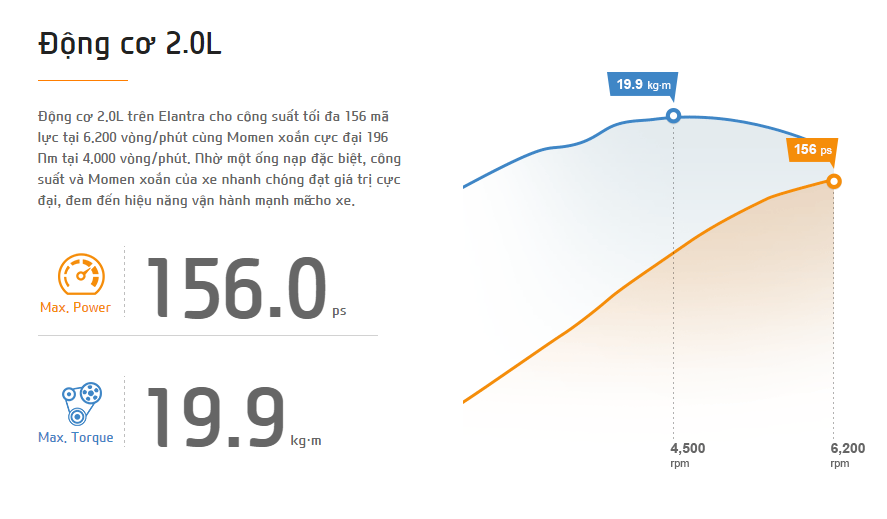 Động cơ 2.0L

Động cơ 2.0L trên Elantra cho công suất tối đa 156 mã lực tại 6.200 vòng/phút cùng Momen xoắn cực đại 196 Nm tại 4.000 vòng/phút. Nhờ một ống nạp đặc biệt, công suất và Momen xoắn của xe nhanh chóng đạt giá trị cực đại, đem đến hiệu năng vận hành mạnh mẽcho xe.

Max. Power 156.0 ps

Max. Torque 19.9 kg·m

19.9 kg·m

156 ps

4,500 rpm

6,200 rpm